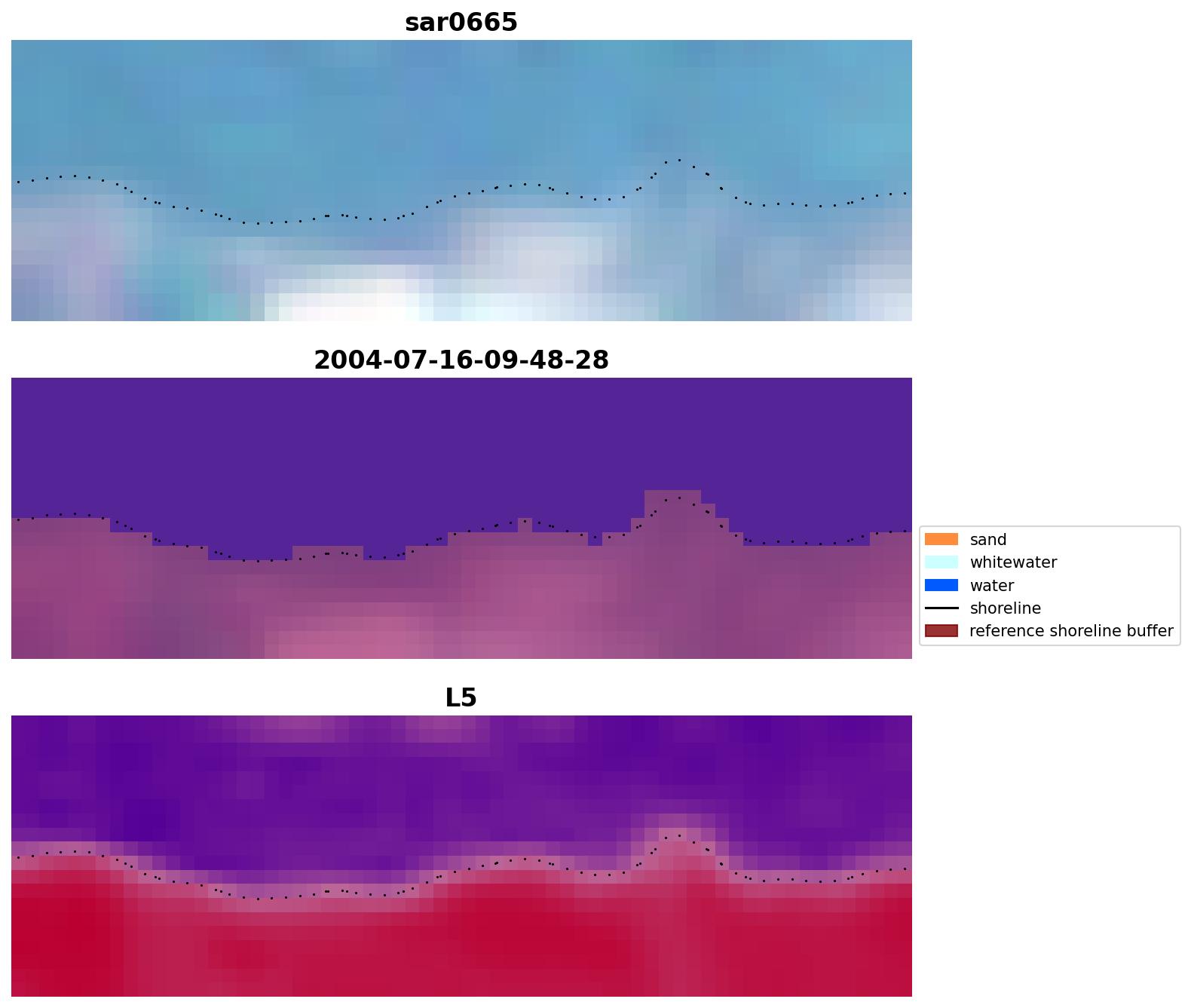 sar0665

2004-07-16-09-48-28

sand
whitewater
water
shoreline
reference shoreline buffer

L5